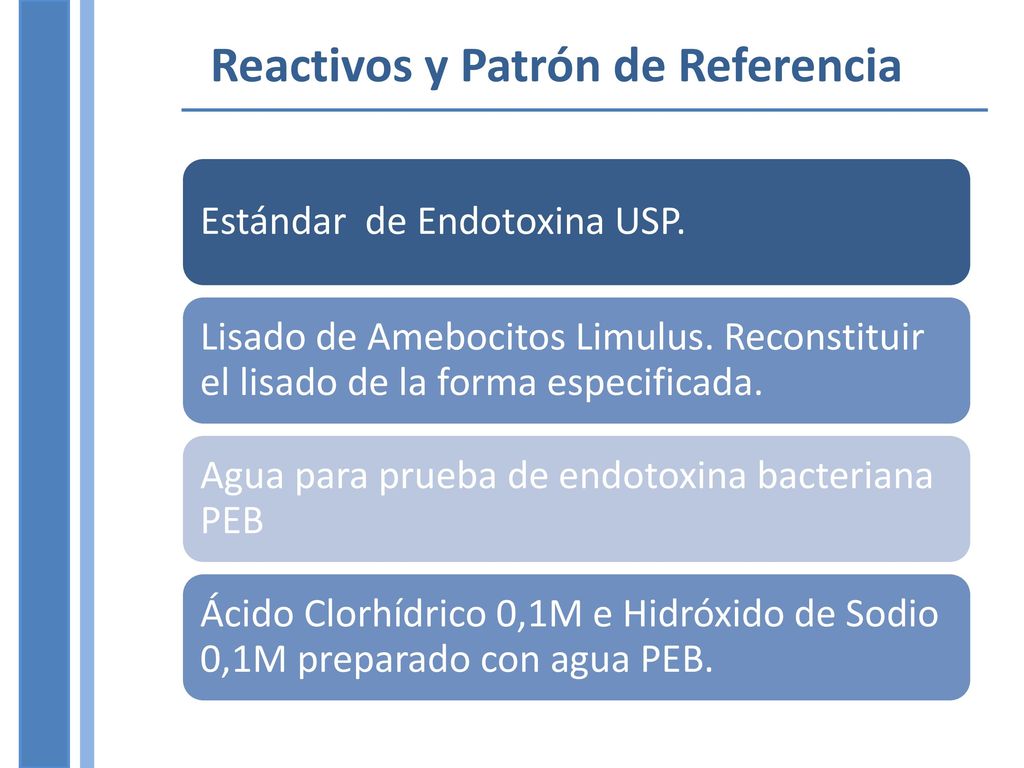 Reactivos y Patrón de Referencia

Estándar  de Endotoxina USP.

Lisado de Amebocitos Limulus. Reconstituir el lisado de la forma especificada.

Agua para prueba de endotoxina bacteriana PEB

Ácido Clorhídrico 0,1M e Hidróxido de Sodio 0,1M preparado con agua PEB.